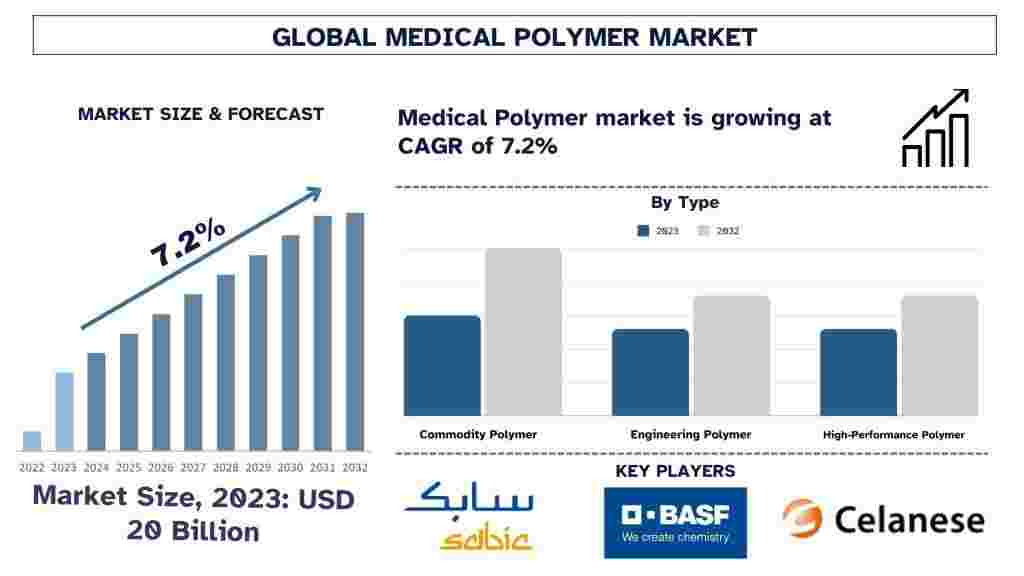 GLOBAL MEDICAL POLYMER MARKET

MARKET SIZE & FORECAST

7.2%

2022 2023 2024 2025 2026 2027 2028 2029 2030 2031 2032

Market Size, 2023: USD 20 Billion

Medical Polymer market is growing at CAGR of 7.2%

By Type

2023 2032

Commodity Polymer

Engineering Polymer

High-Performance Polymer

KEY PLAYERS

سابك

sabic

BASF

We create chemistry

Celanese